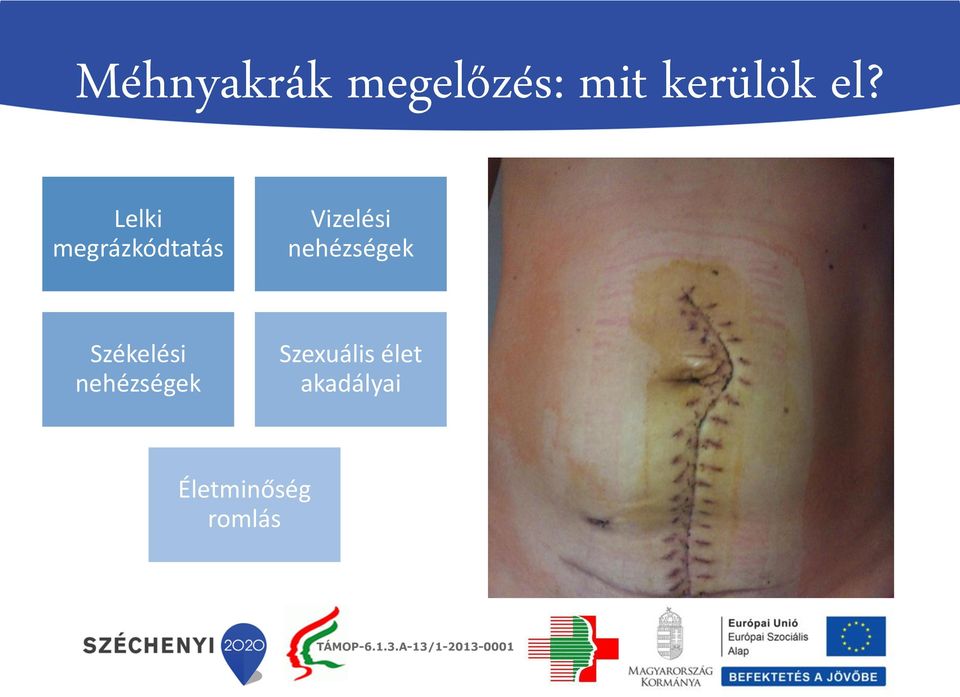 Méhnyakrák megelőzés: mit kerülök el?

Lelki megrázkódtatás

Vizelési nehézségek

Székelési nehézségek

Szexuális élet akadályai

Életminőség romlás

SZÉCHENYI 2020

TÁMOP-6.1.3.A-13/1-2013-0001

MAGYARORSZÁG KORMÁNYA

Európai Unió
Európai Szociális Alap

BEFEKTETÉS A JÖVŐBE